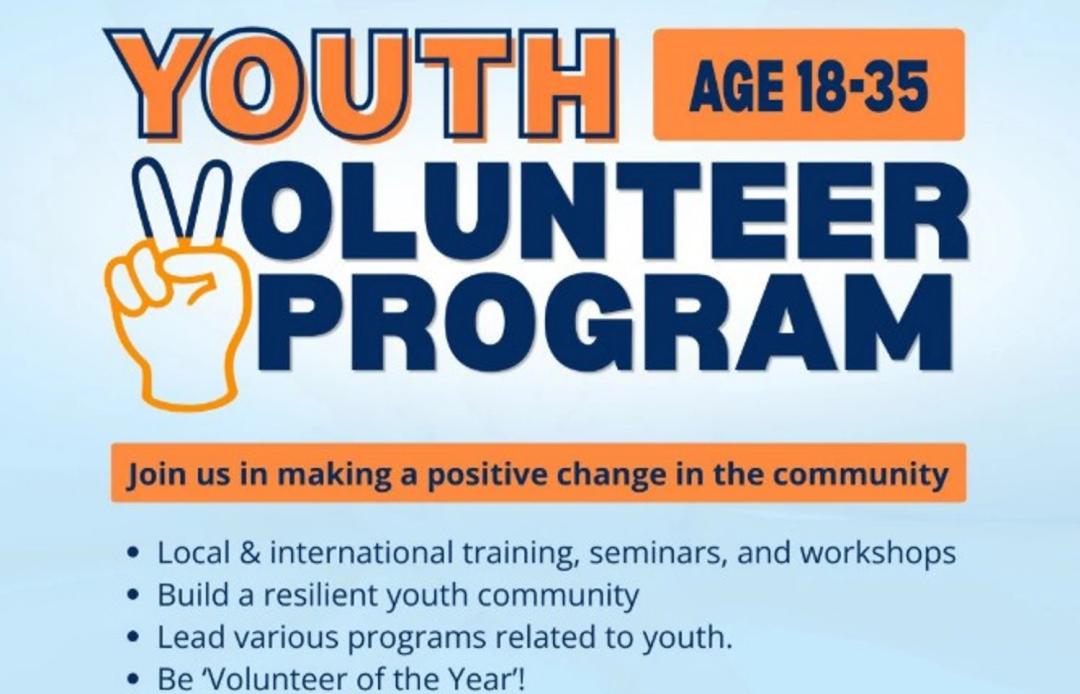 YOUTH

AGE 18-35

VOLUNTEER PROGRAM

Join us in making a positive change in the community

• Local & international training, seminars, and workshops
• Build a resilient youth community
• Lead various programs related to youth.
• Be 'Volunteer of the Year'!